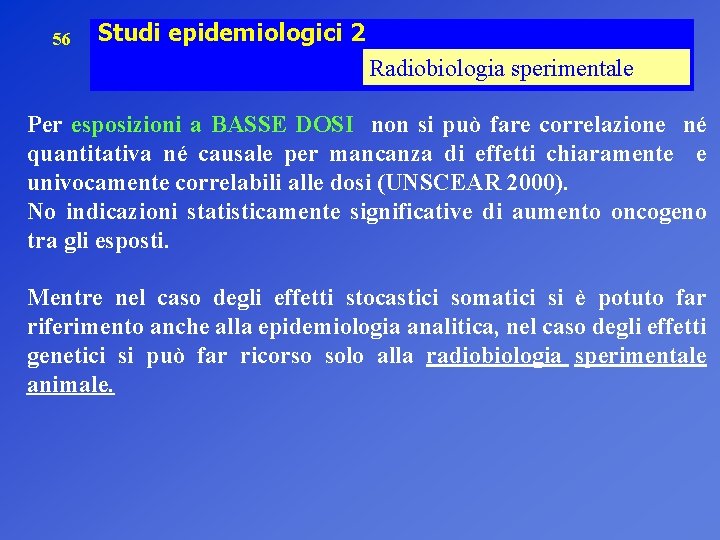 56

Studi epidemiologici 2

Radiobiologia sperimentale

Per esposizioni a BASSE DOSI non si può fare correlazione né quantitativa né causale per mancanza di effetti chiaramente e univocamente correlabili alle dosi (UNSCEAR 2000).
No indicazioni statisticamente significative di aumento oncogeno tra gli esposti.

Mentre nel caso degli effetti stocastici somatici si è potuto far riferimento anche alla epidemiologia analitica, nel caso degli effetti genetici si può far ricorso solo alla radiobiologia sperimentale animale.